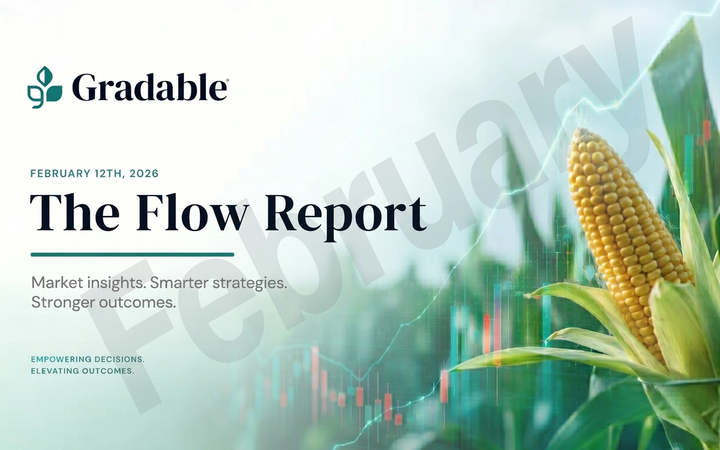 Gradable

FEBRUARY 12TH, 2026

The Flow Report

Market insights. Smarter strategies. Stronger outcomes.

EMPOWERING DECISIONS.
ELEVATING OUTCOMES.

February